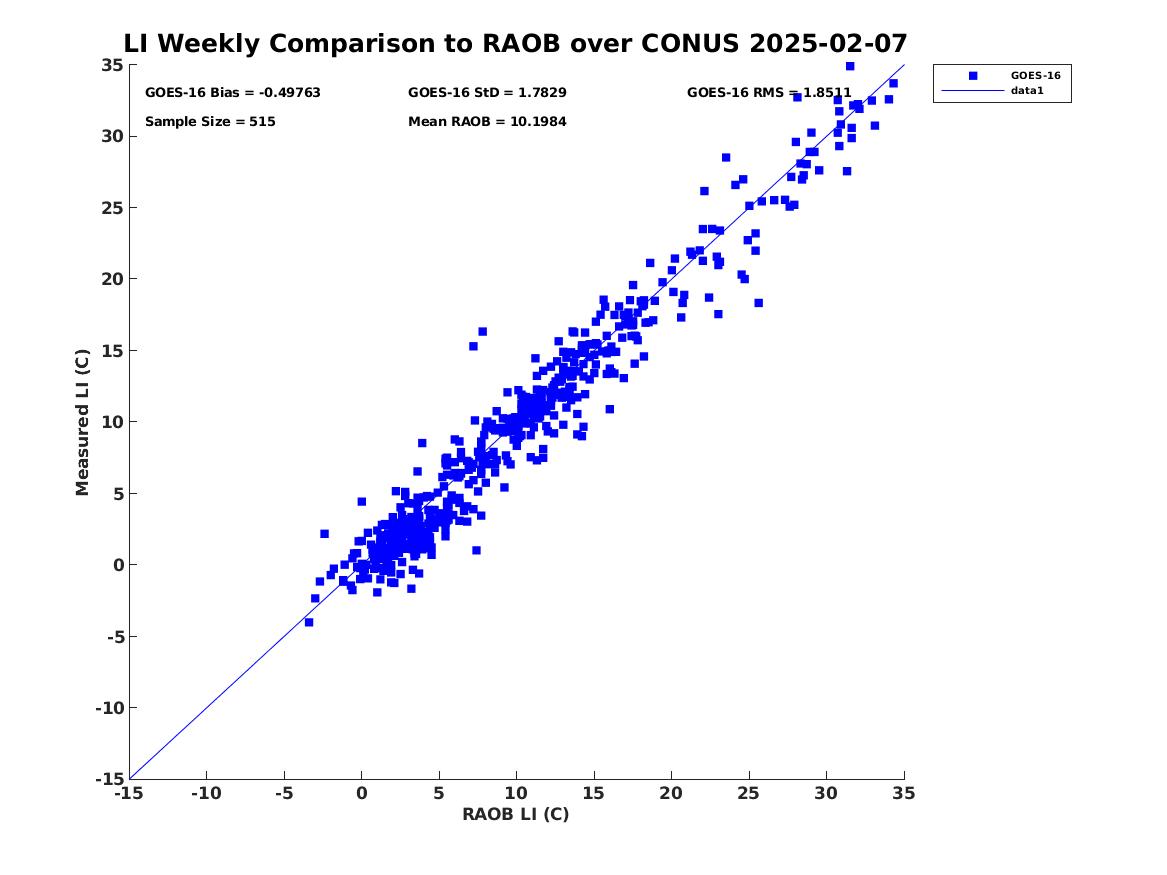 LI Weekly Comparison to RAOB over CONUS 2025-02-07

GOES-16 Bias = -0.49763
GOES-16 StD = 1.7829
GOES-16 RMS = 1.8511
Sample Size = 515
Mean RAOB = 10.1984

GOES-16
data1

Measured LI (C)
35
30
25
20
15
10
5
0
-5
-10
-15

-15 -10 -5 0 5 10 15 20 25 30 35
RAOB LI (C)